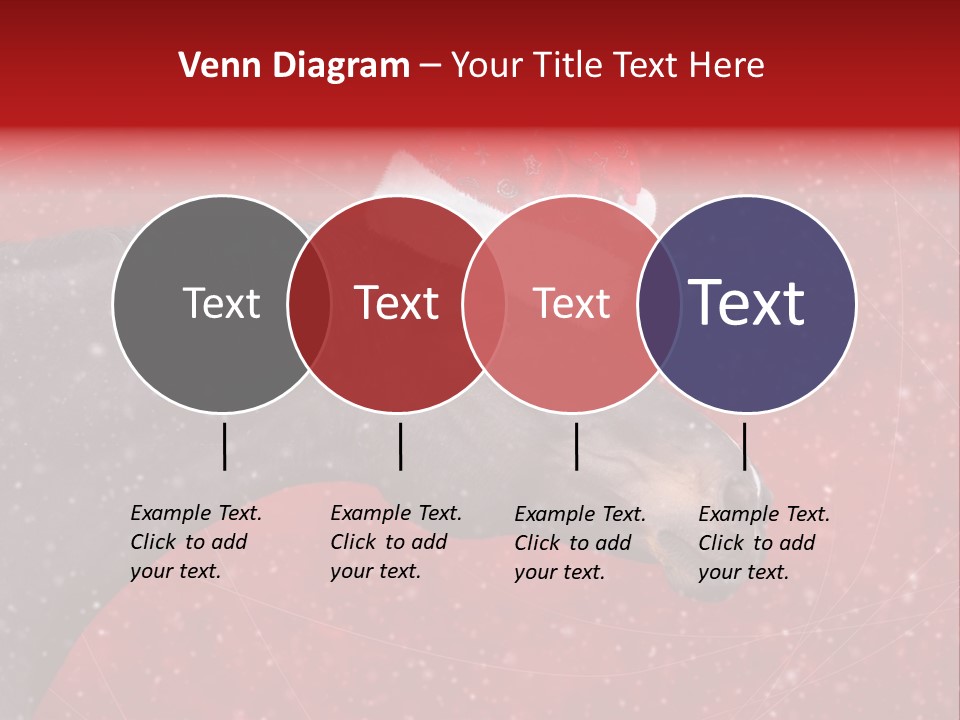 Venn Diagram – Your Title Text Here

Text

Text

Text

Text

Example Text. Click to add your text.

Example Text. Click to add your text.

Example Text. Click to add your text.

Example Text. Click to add your text.